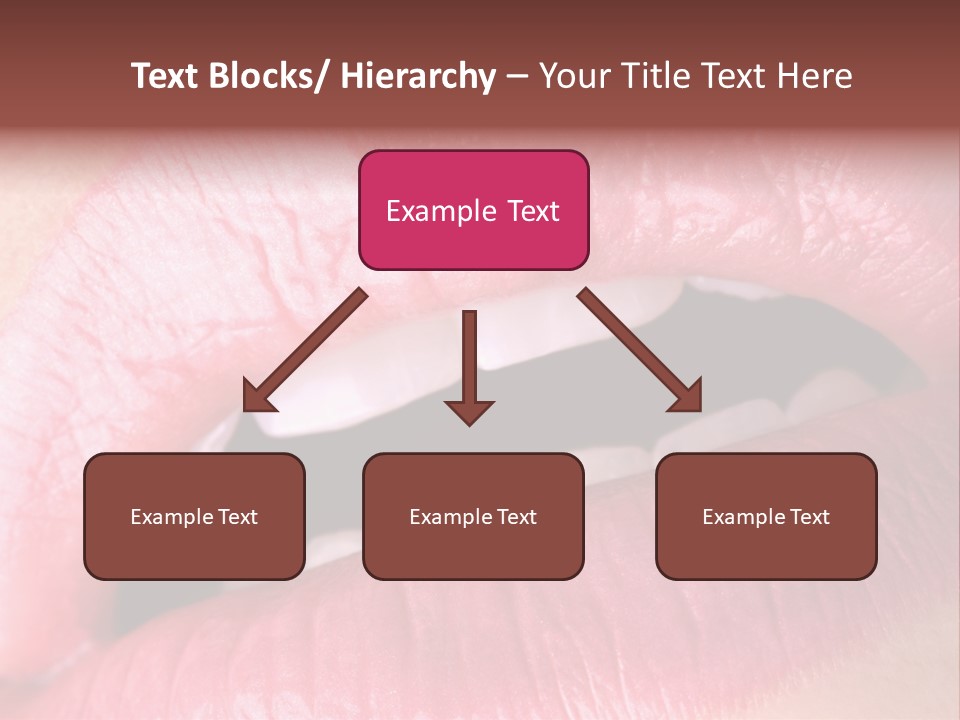 Text Blocks/ Hierarchy – Your Title Text Here

Example Text

Example Text

Example Text

Example Text